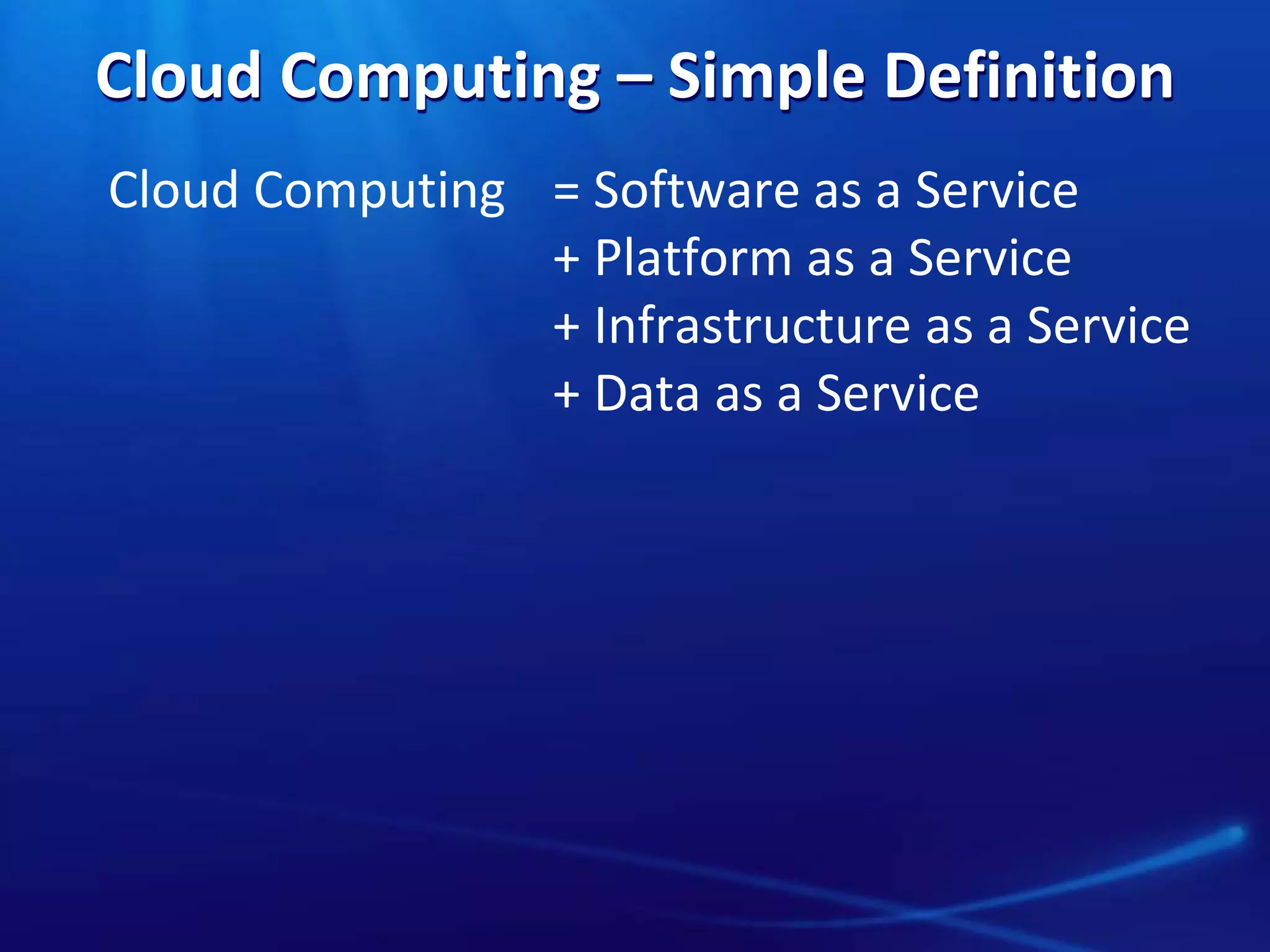 Cloud Computing – Simple Definition

Cloud Computing = Software as a Service
+ Platform as a Service
+ Infrastructure as a Service
+ Data as a Service